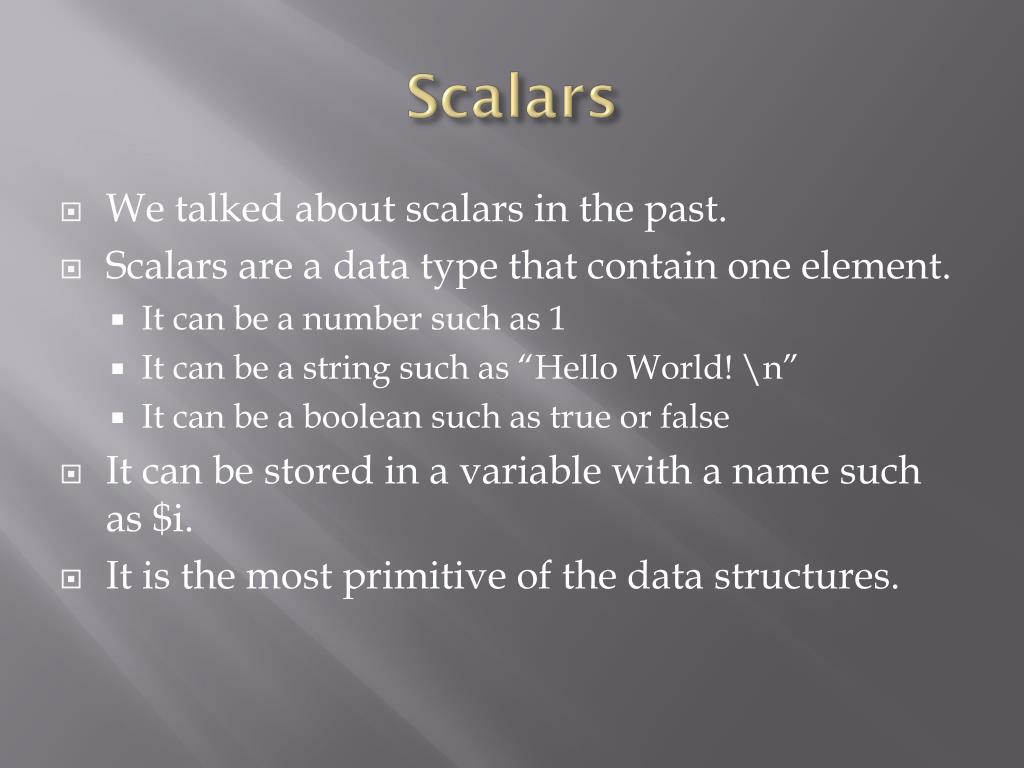 Scalars

We talked about scalars in the past.

Scalars are a data type that contain one element.

It can be a number such as 1

It can be a string such as “Hello World! \n”

It can be a boolean such as true or false

It can be stored in a variable with a name such as \$i.

It is the most primitive of the data structures.